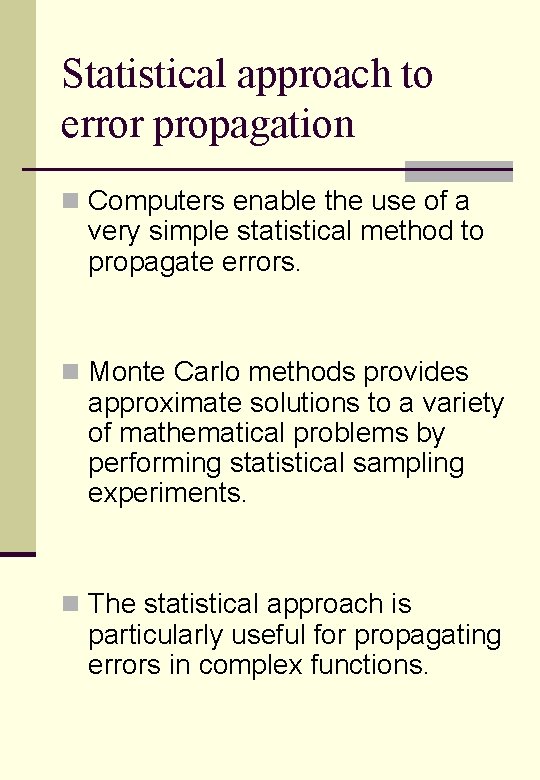 Statistical approach to error propagation

Computers enable the use of a very simple statistical method to propagate errors.

Monte Carlo methods provides approximate solutions to a variety of mathematical problems by performing statistical sampling experiments.

The statistical approach is particularly useful for propagating errors in complex functions.